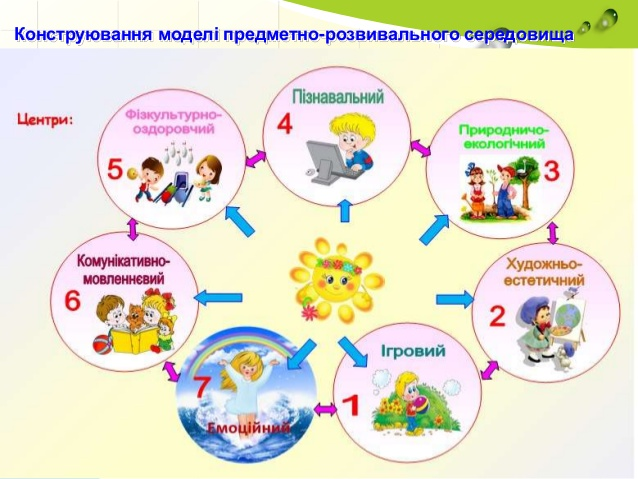 Конструювання моделі предметно-розвивального середовища

Центри:

Фізкультурно-оздоровчий
5

Пізнавальний
4

Природничо-екологічний
3

Комунікативно-мовленнєвий
6

Художньо-естетичний
2

7
Емоційний

Ігровий
1